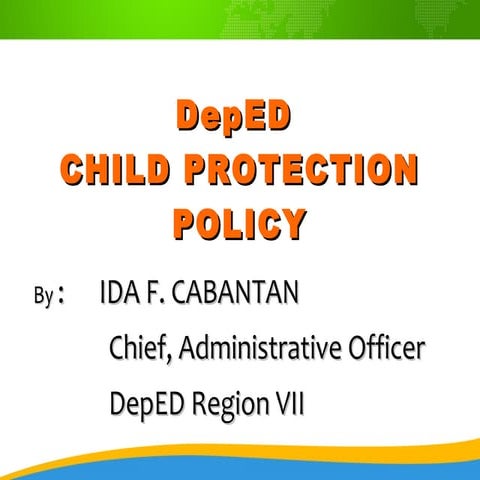 DepED
CHILD PROTECTION
POLICY

By : IDA F. CABANTAN

Chief, Administrative Officer

DepED Region VII